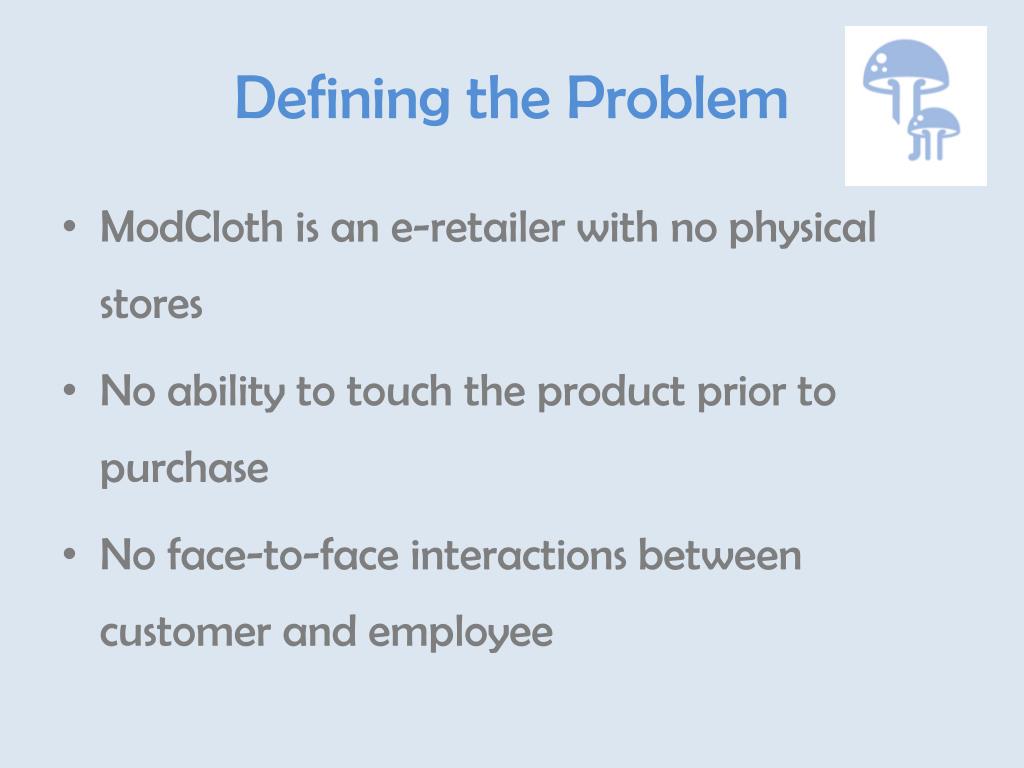 Defining the Problem

• ModCloth is an e-retailer with no physical stores

• No ability to touch the product prior to purchase

• No face-to-face interactions between customer and employee